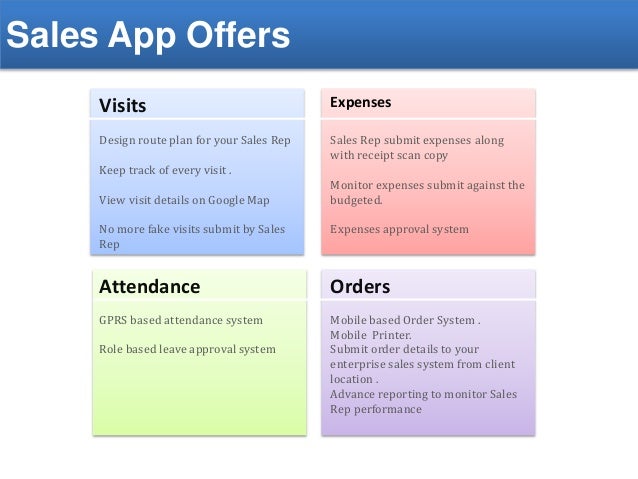 Sales App Offers

Visits

Design route plan for your Sales Rep

Keep track of every visit .

View visit details on Google Map

No more fake visits submit by Sales Rep

Expenses

Sales Rep submit expenses along with receipt scan copy

Monitor expenses submit against the budgeted.

Expenses approval system

Attendance

GPRS based attendance system

Role based leave approval system

Orders

Mobile based Order System .
Mobile Printer.
Submit order details to your enterprise sales system from client location .
Advance reporting to monitor Sales Rep performance